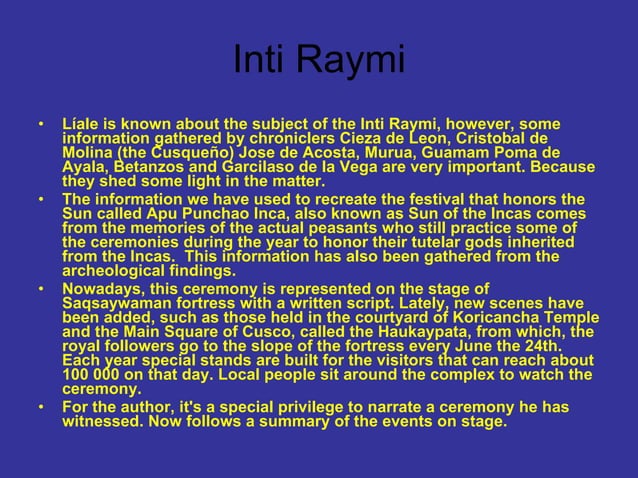 Inti Raymi

• Líale is known about the subject of the Inti Raymi, however, some information gathered by chroniclers Cieza de Leon, Cristobal de Molina (the Cusqueño) Jose de Acosta, Murua, Guamam Poma de Ayala, Betanzos and Garcilaso de la Vega are very important. Because they shed some light in the matter.

• The information we have used to recreate the festival that honors the Sun called Apu Punchao Inca, also known as Sun of the Incas comes from the memories of the actual peasants who still practice some of the ceremonies during the year to honor their tutelar gods inherited from the Incas. This information has also been gathered from the archeological findings.

• Nowadays, this ceremony is represented on the stage of Saqsaywaman fortress with a written script. Lately, new scenes have been added, such as those held in the courtyard of Koricancha Temple and the Main Square of Cusco, called the Haukaypata, from which, the royal followers go to the slope of the fortress every June the 24th. Each year special stands are built for the visitors that can reach about 100 000 on that day. Local people sit around the complex to watch the ceremony.

• For the author, it's a special privilege to narrate a ceremony he has witnessed. Now follows a summary of the events on stage.